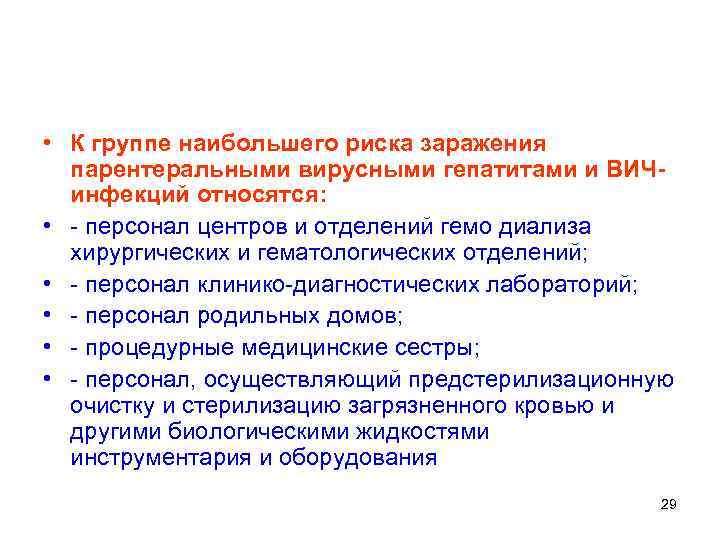 • К группе наибольшего риска заражения парентеральными вирусными гепатитами и ВИЧ-инфекций относятся:

• - персонал центров и отделений гемо диализа хирургических и гематологических отделений;

• - персонал клинико-диагностических лабораторий;

• - персонал родильных домов;

• - процедурные медицинские сестры;

• - персонал, осуществляющий предстерилизационную очистку и стерилизацию загрязненного кровью и другими биологическими жидкостями инструментария и оборудования

29